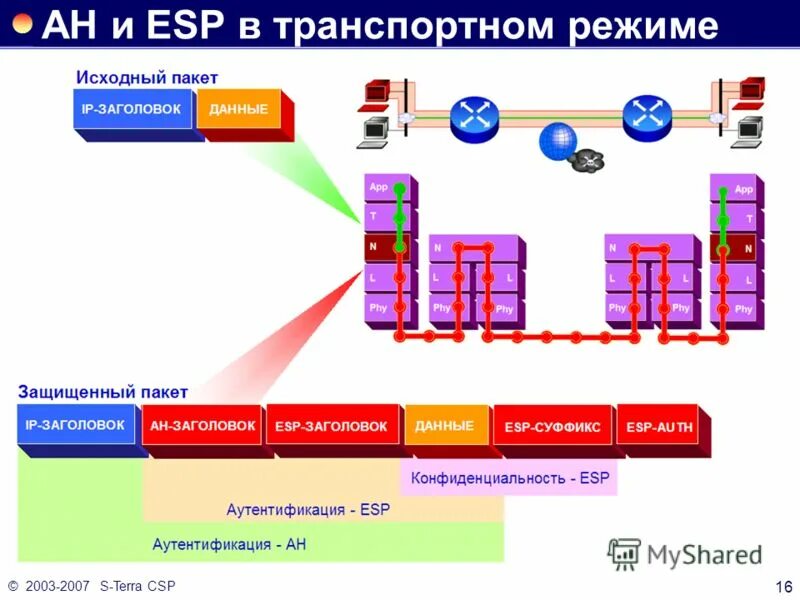 AH и ESP в транспортном режиме

Исходный пакет

IP-ЗАГОЛОВОК ДАННЫЕ

App
T
N
L
Phy

N
L L
Phy Phy

N
L L
Phy Phy

App
T
N
L
Phy

Защищенный пакет

IP-ЗАГОЛОВОК AH-ЗАГОЛОВОК ESP-ЗАГОЛОВОК ДАННЫЕ ESP-СУФФИКС ESP-AUTH

Конфиденциальность - ESP

Аутентификация - ESP

Аутентификация - AH

MyShared

© 2003-2007 S-Terra CSP

16